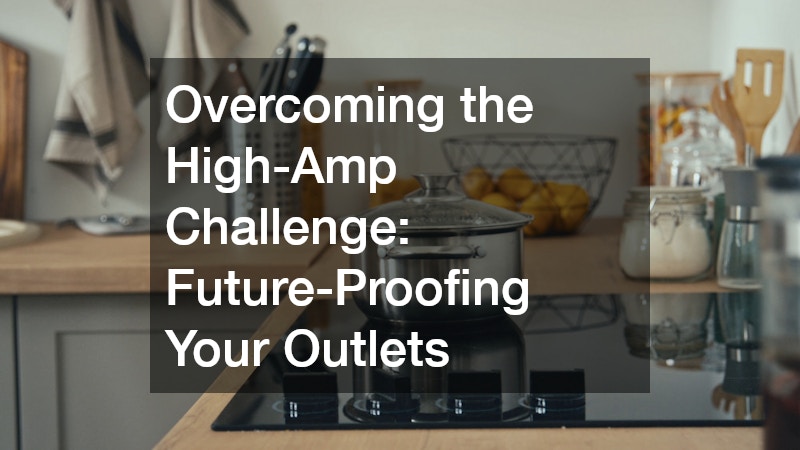 Overcoming the High-Amp Challenge: Future-Proofing Your Outlets